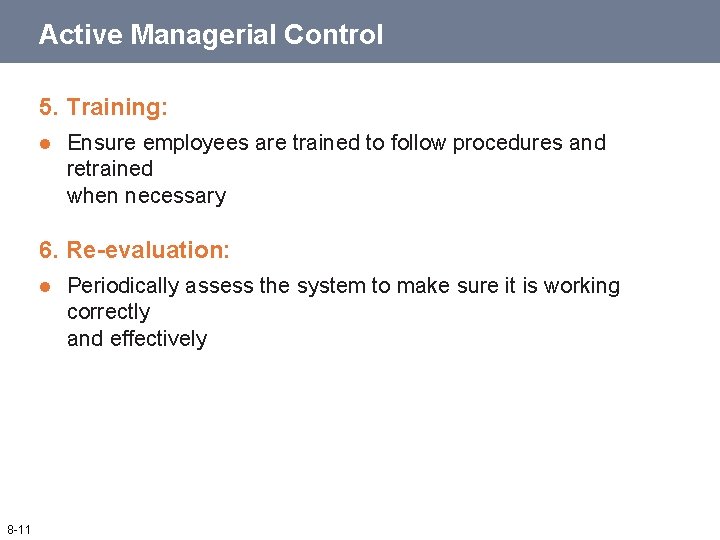 Active Managerial Control

5. Training:

- Ensure employees are trained to follow procedures and retrained when necessary

6. Re-evaluation:

- Periodically assess the system to make sure it is working correctly and effectively

8-11